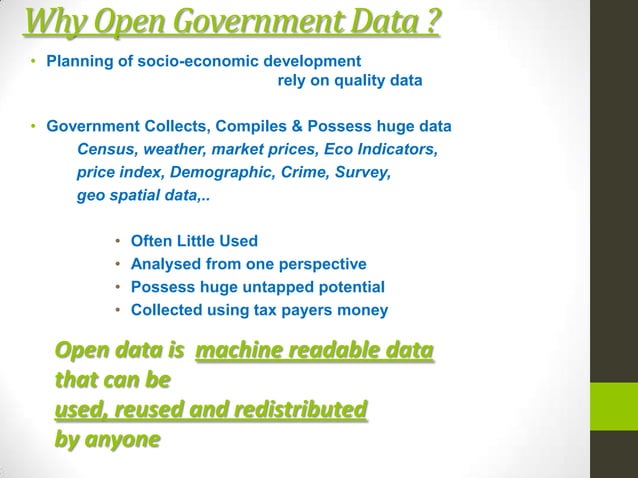 Why Open Government Data ?

• Planning of socio-economic development rely on quality data

• Government Collects, Compiles & Possess huge data
Census, weather, market prices, Eco Indicators, price index, Demographic, Crime, Survey, geo spatial data,..

• Often Little Used
• Analysed from one perspective
• Possess huge untapped potential
• Collected using tax payers money

Open data is machine readable data that can be used, reused and redistributed by anyone